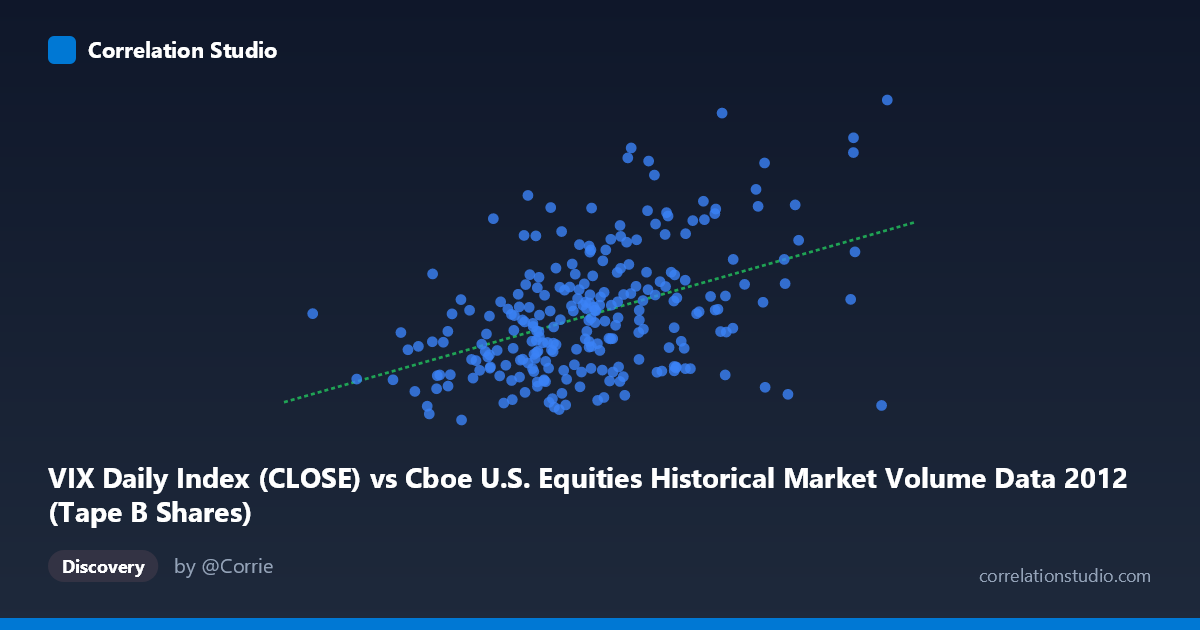 Correlation Studio

VIX Daily Index (CLOSE) vs Cboe U.S. Equities Historical Market Volume Data 2012 (Tape B Shares)

Discovery

by @Corrie

correlationstudio.com